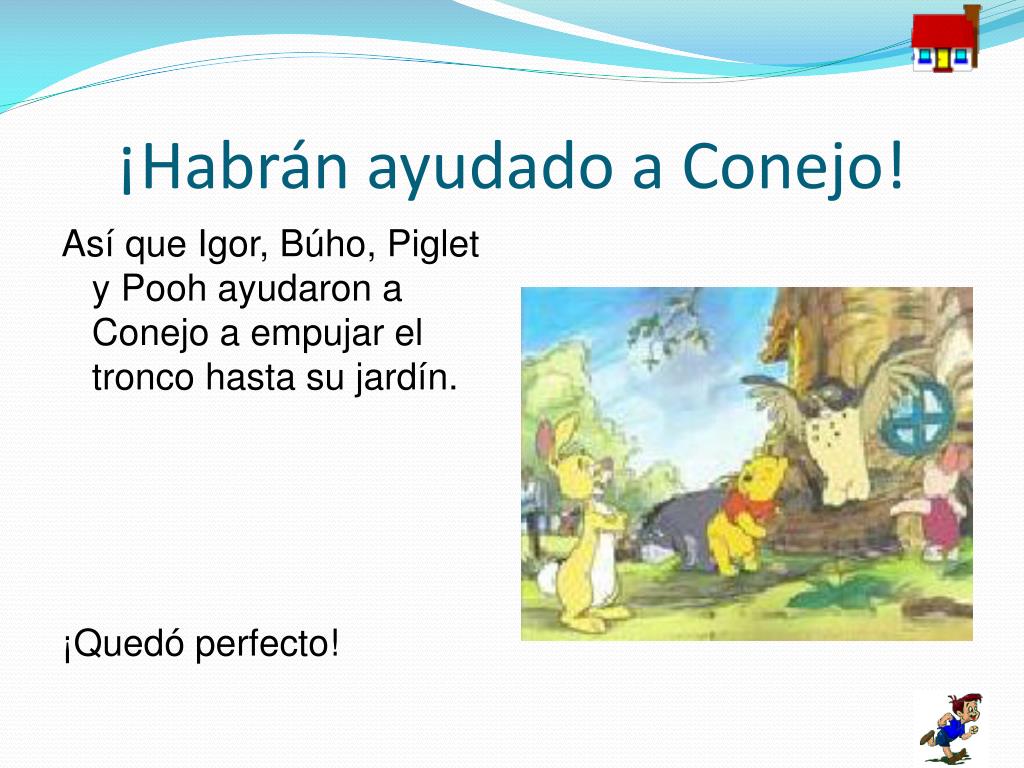 ¡Habrán ayudado a Conejo!

Así que Igor, Búho, Piglet y Pooh ayudaron a Conejo a empujar el tronco hasta su jardín.

¡Quedó perfecto!